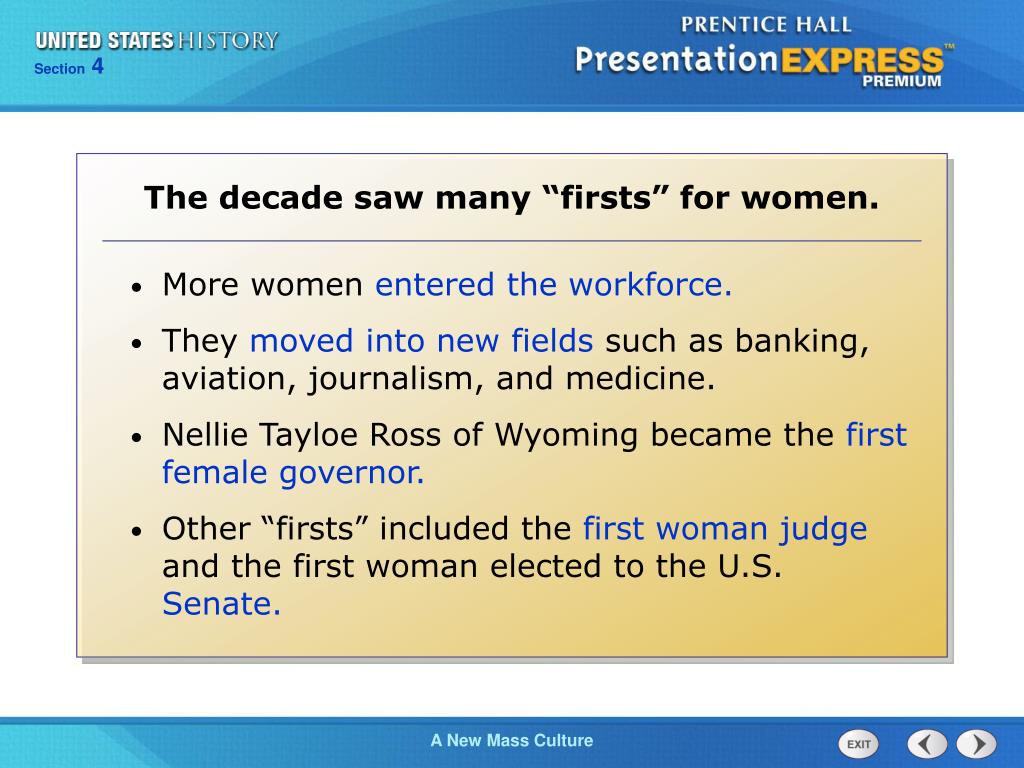 UNITED STATES HISTORY
Section 4

PRENTICE HALL
PresentationEXPRESS™
PREMIUM

The decade saw many “firsts” for women.

• More women entered the workforce.
• They moved into new fields such as banking, aviation, journalism, and medicine.
• Nellie Tayloe Ross of Wyoming became the first female governor.
• Other “firsts” included the first woman judge and the first woman elected to the U.S. Senate.

A New Mass Culture

EXIT